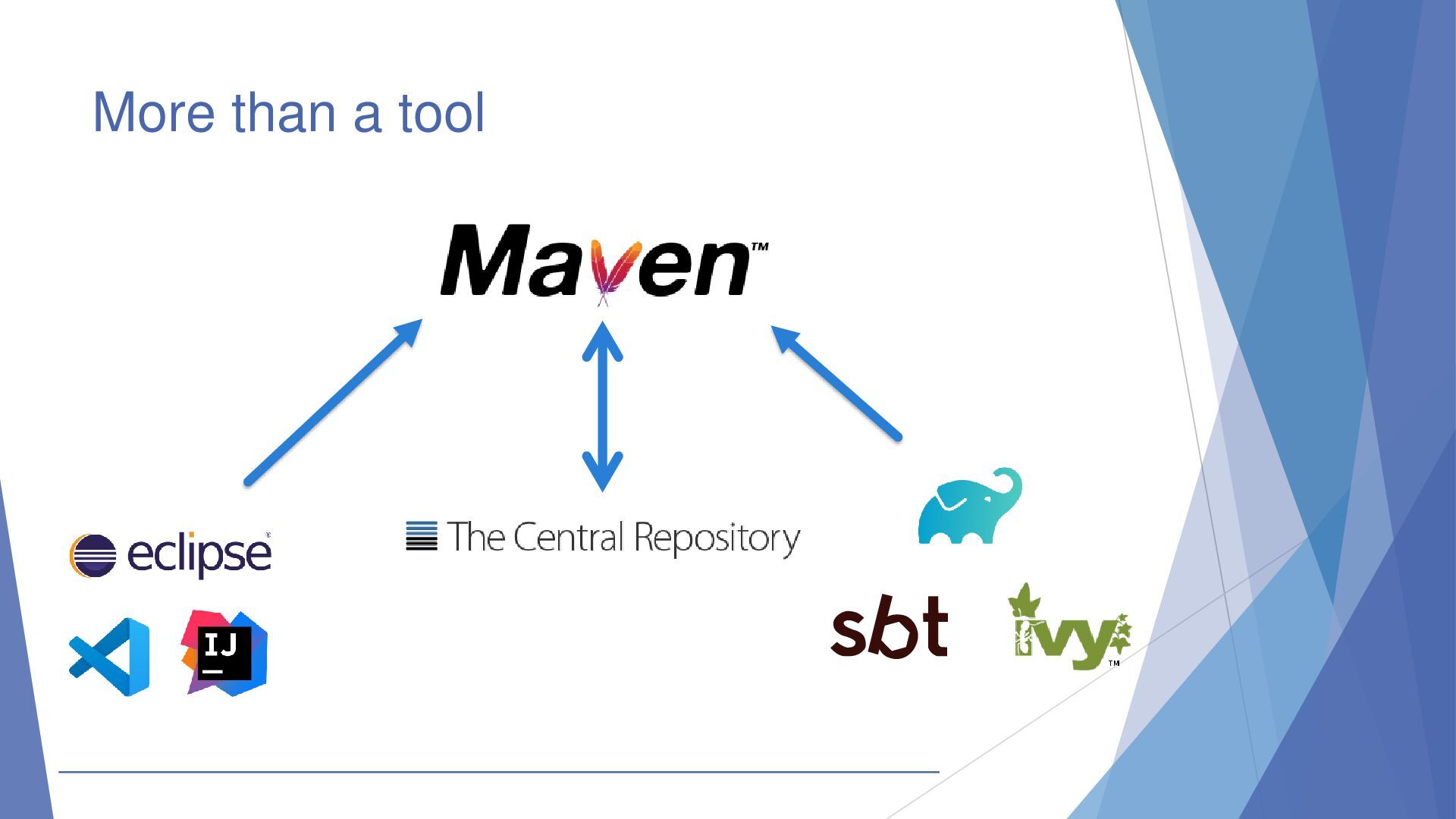 More than a tool

Maven™

eclipse

IJ

The Central Repository

sbt

ivy™